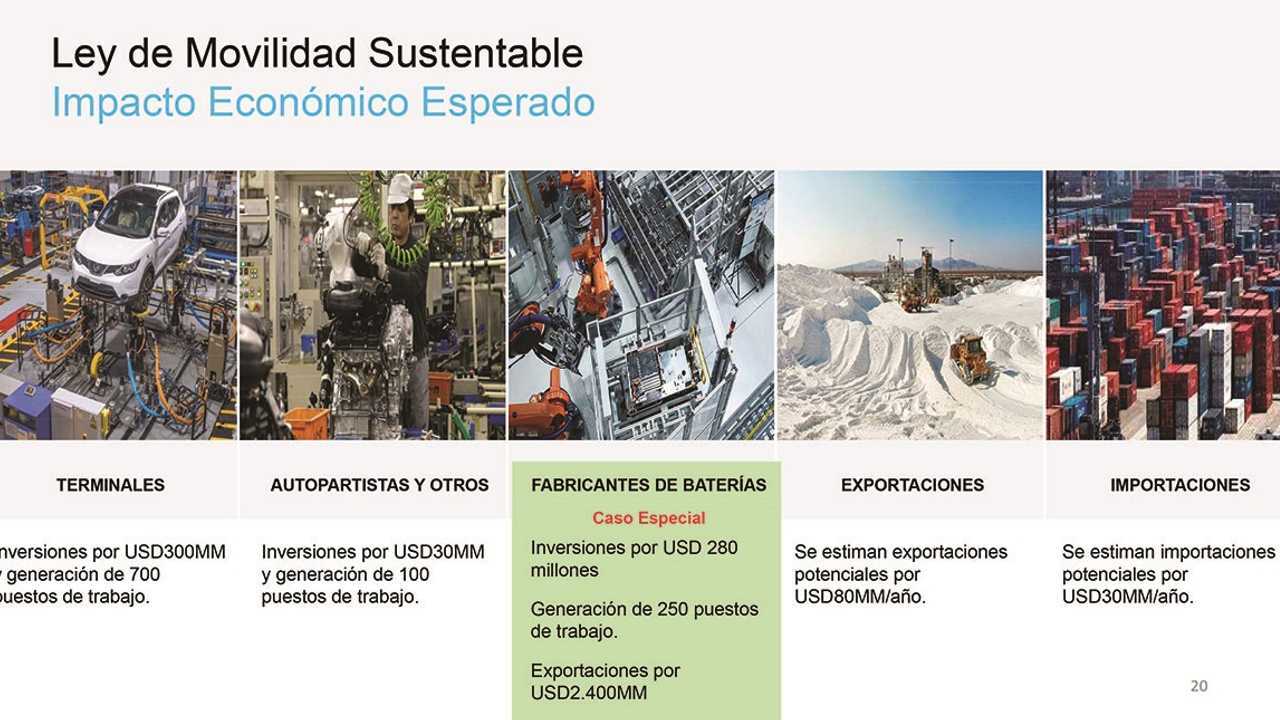 Ley de Movilidad Sustentable
Impacto Económico Esperado

TERMINALES

nversiones por USD300MM y generación de 700 puestos de trabajo.

AUTOPARTISTAS Y OTROS

Inversiones por USD30MM y generación de 100 puestos de trabajo.

FABRICANTES DE BATERÍAS

Caso Especial

Inversiones por USD 280 millones

Generación de 250 puestos de trabajo.

Exportaciones por USD2.400MM

EXPORTACIONES

Se estiman exportaciones potenciales por USD80MM/año.

IMPORTACIONES

Se estiman importaciones potenciales por USD30MM/año.

20